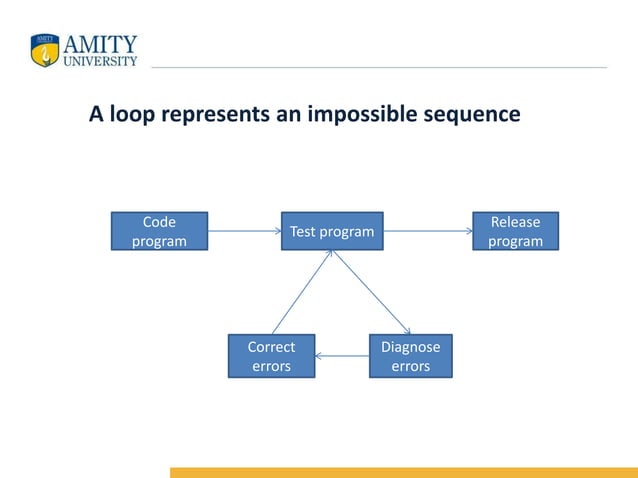 AMITY
UNIVERSITY

A loop represents an impossible sequence

Code program

Test program

Release program

Correct errors

Diagnose errors